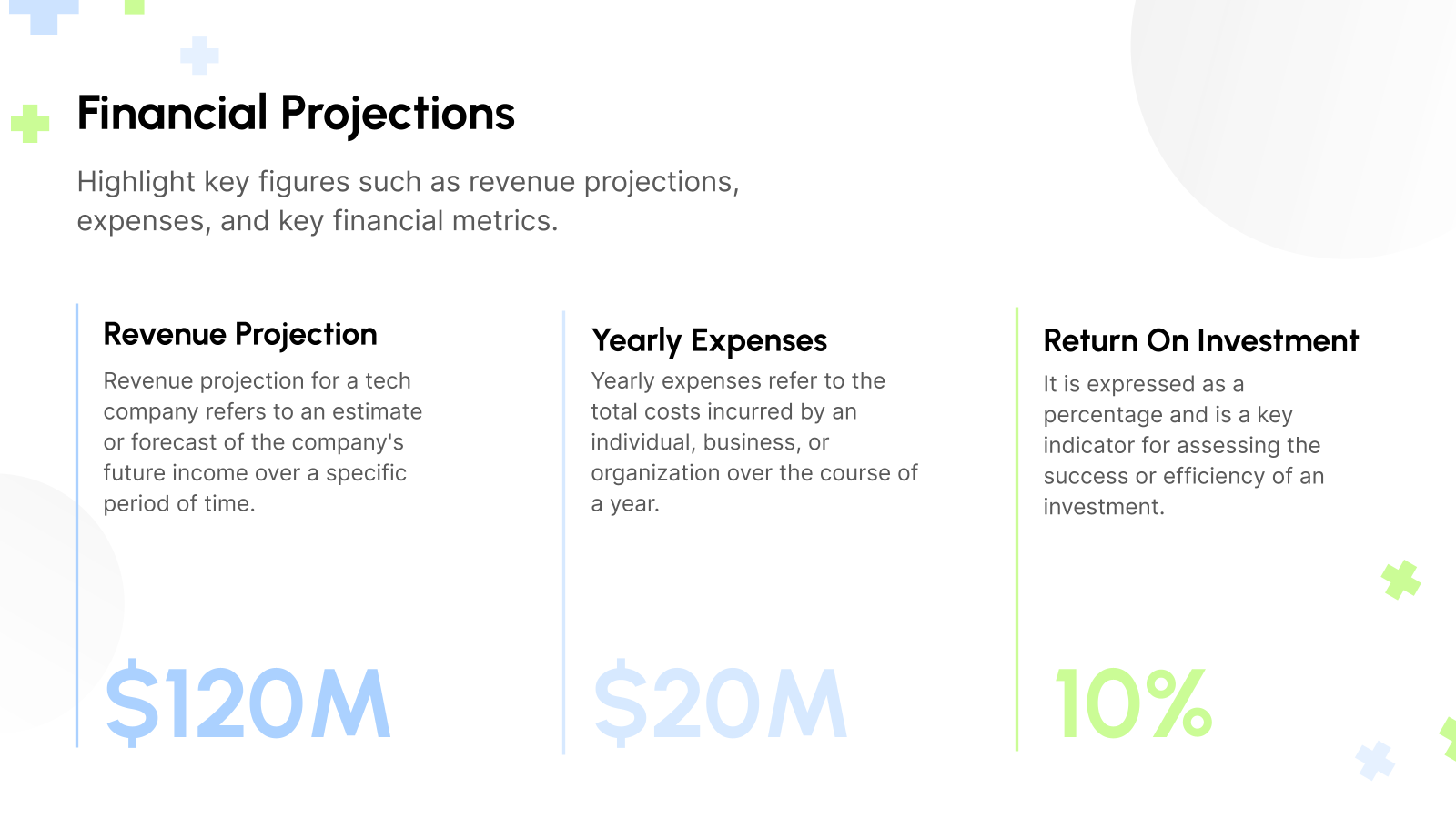 Financial Projections

Highlight key figures such as revenue projections, expenses, and key financial metrics.

Revenue Projection

Revenue projection for a tech company refers to an estimate or forecast of the company's future income over a specific period of time.

$120M

Yearly Expenses

Yearly expenses refer to the total costs incurred by an individual, business, or organization over the course of a year.

$20M

Return On Investment

It is expressed as a percentage and is a key indicator for assessing the success or efficiency of an investment.

10%